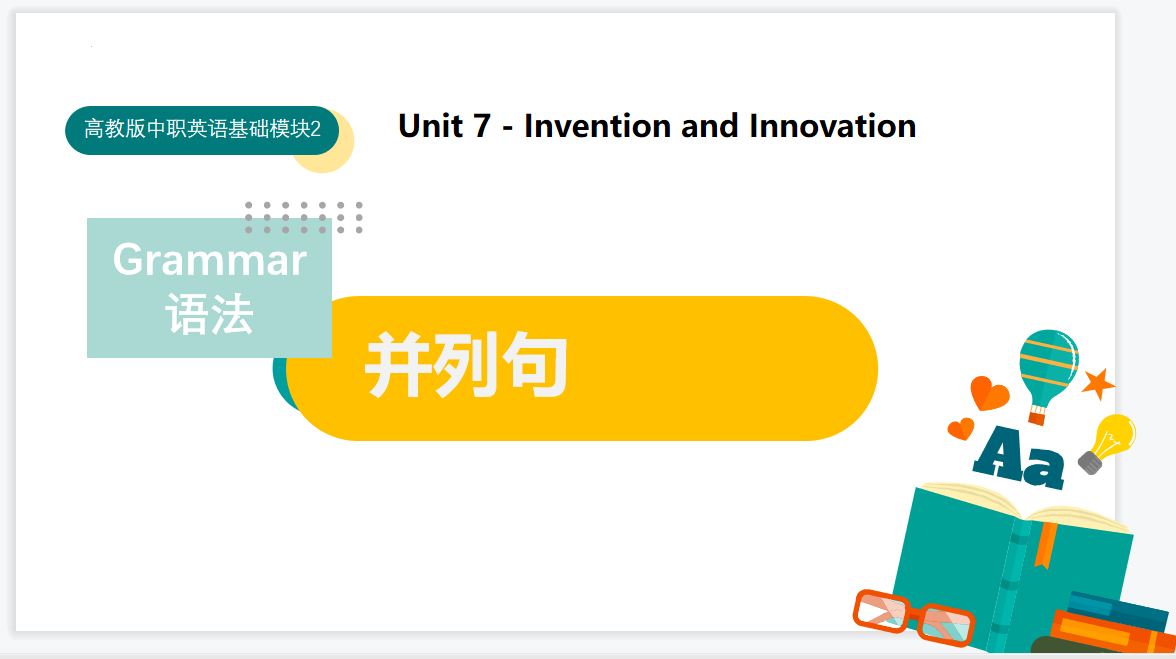 高教版中职英语基础模块2

Unit 7 - Invention and Innovation

Grammar
语法

并列句

Aa